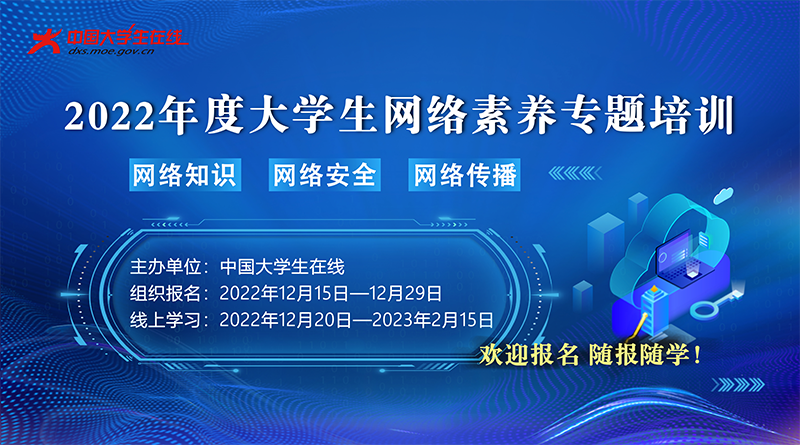 中国大学生在线
dxs.moe.gov.cn

2022年度大学生网络素养专题培训

网络知识 网络安全 网络传播

主办单位：中国大学生在线
组织报名：2022年12月15日—12月29日
线上学习：2022年12月20日—2023年2月15日

欢迎报名 随报随学！